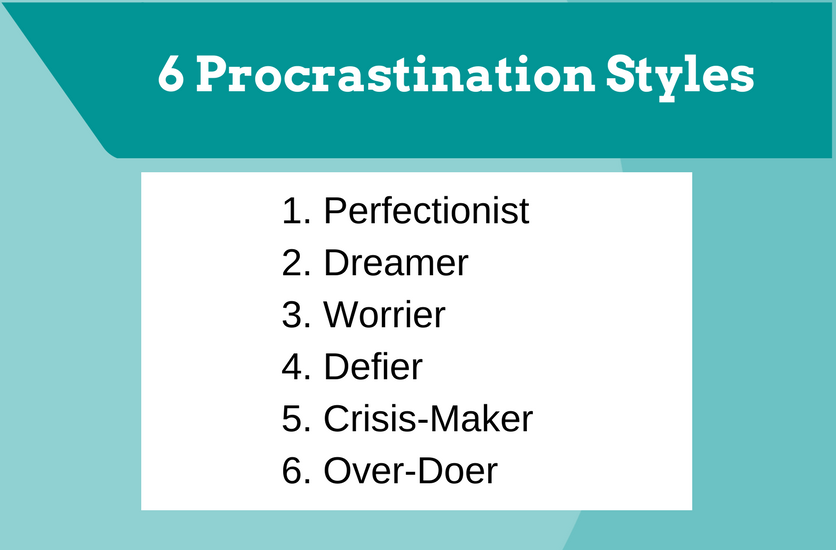 6 Procrastination Styles

1. Perfectionist
2. Dreamer
3. Worrier
4. Defier
5. Crisis-Maker
6. Over-Doer